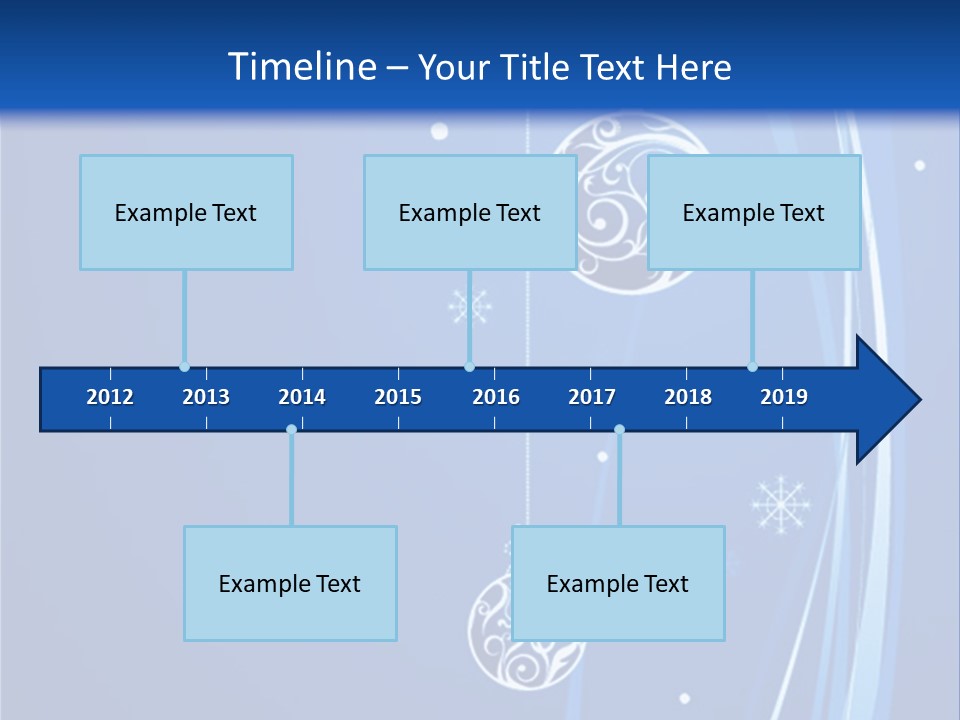 Timeline – Your Title Text Here

Example Text

Example Text

Example Text

2012 2013 2014 2015 2016 2017 2018 2019

Example Text

Example Text